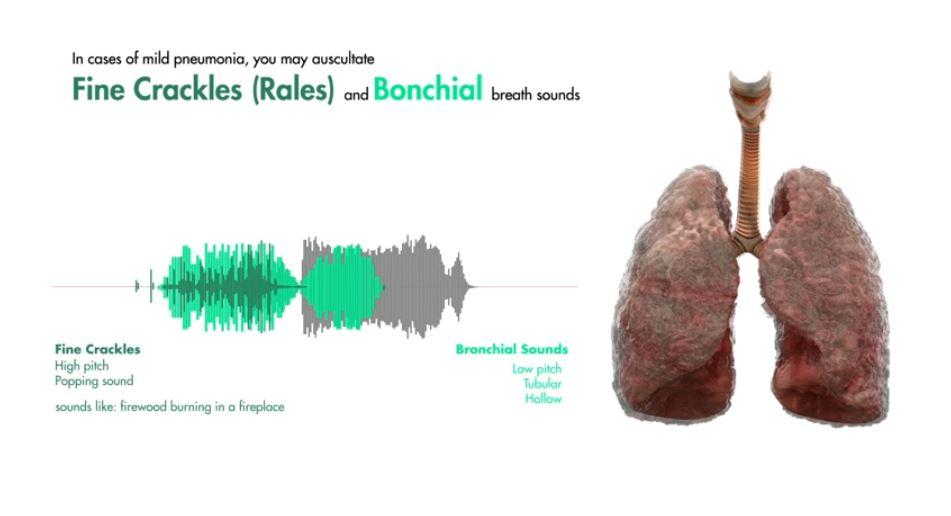 In cases of mild pneumonia, you may auscultate
Fine Crackles (Rales) and Bonchial breath sounds

Fine Crackles
High pitch
Popping sound

sounds like: firewood burning in a fireplace

Bronchial Sounds
Low pitch
Tubular
Hollow